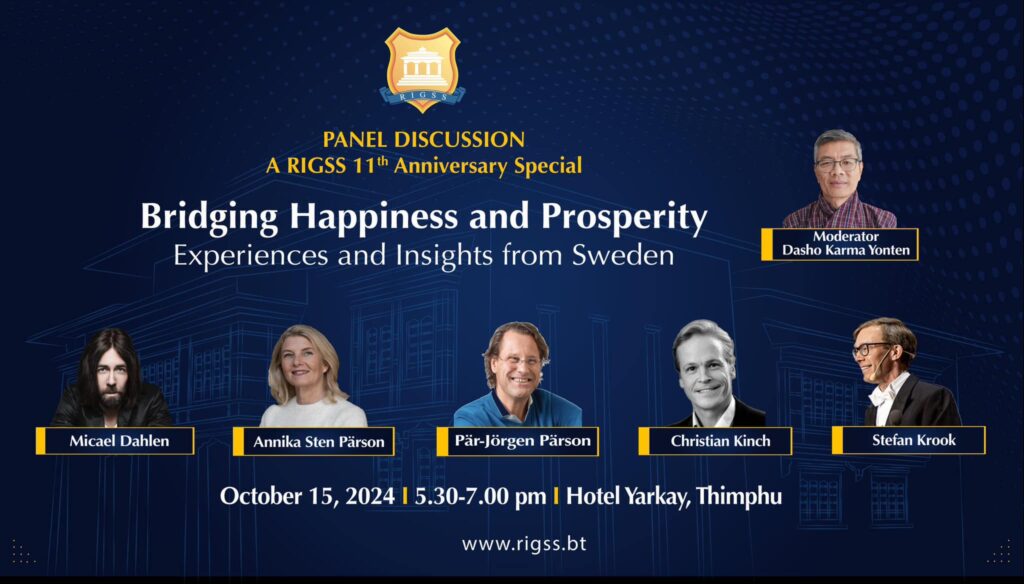 RIGSS

PANEL DISCUSSION
A RIGSS 11$^{th}$ Anniversary Special

Bridging Happiness and Prosperity
Experiences and Insights from Sweden

Moderator
Dasho Karma Yonten

Micael Dahlen

Annika Sten Pärson

Pär-Jörgen Pärson

Christian Kinch

Stefan Krook

October 15, 2024 | 5.30-7.00 pm | Hotel Yarkay, Thimphu

www.rigss.bt